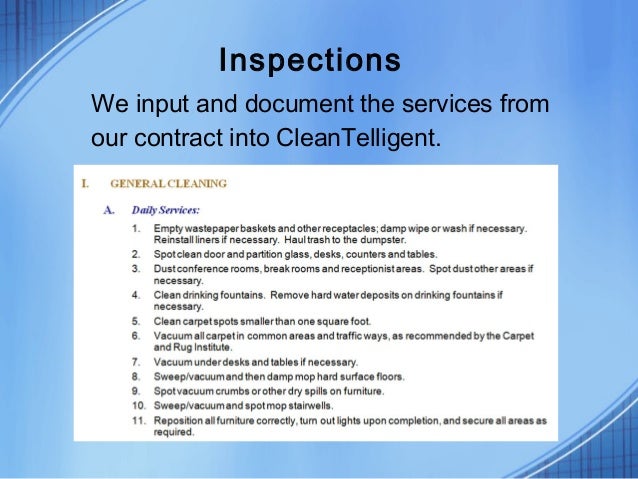 Inspections

We input and document the services from our contract into CleanTelligent.

I. GENERAL CLEANING

A. Daily Services:

1. Empty wastepaper baskets and other receptacles; damp wipe or wash if necessary. Reinstall liners if necessary. Haul trash to the dumpster.
2. Spot clean door and partition glass, desks, counters and tables.
3. Dust conference rooms, break rooms and receptionist areas. Spot dust other areas if necessary.
4. Clean drinking fountains. Remove hard water deposits on drinking fountains if necessary.
5. Clean carpet spots smaller than one square foot.
6. Vacuum all carpet in common areas and traffic ways, as recommended by the Carpet and Rug Institute.
7. Vacuum under desks and tables if necessary.
8. Sweep/vacuum and then damp mop hard surface floors.
9. Spot vacuum crumbs or other dry spills on furniture.
10. Sweep/vacuum and spot mop stairwells.
11. Reposition all furniture correctly, turn out lights upon completion, and secure all areas as required.